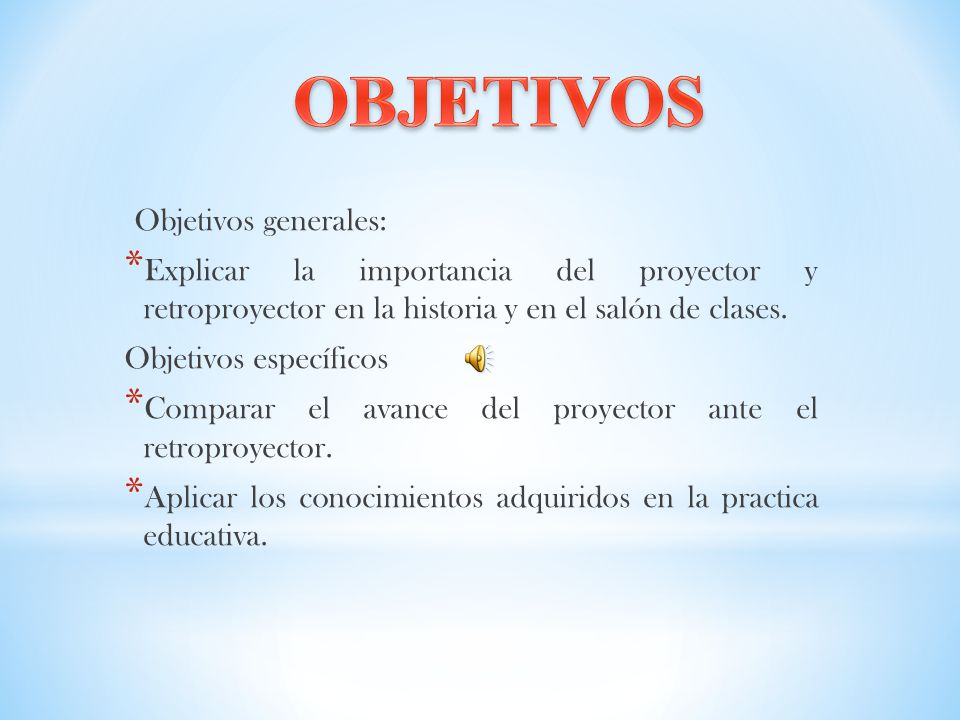 OBJETIVOS

Objetivos generales:

*Explicar la importancia del proyector y retroproyector en la historia y en el salón de clases.

Objetivos específicos

*Comparar el avance del proyector ante el retroproyector.

*Aplicar los conocimientos adquiridos en la practica educativa.